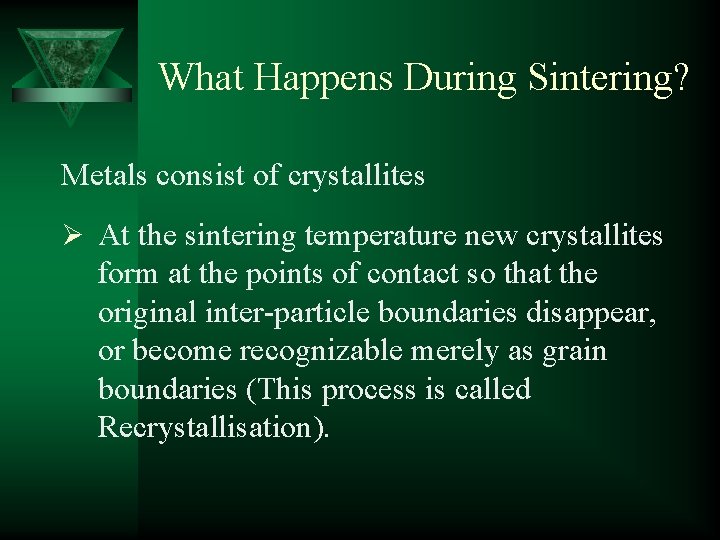 What Happens During Sintering?

Metals consist of crystallites

➢ At the sintering temperature new crystallites form at the points of contact so that the original inter-particle boundaries disappear, or become recognizable merely as grain boundaries (This process is called Recrystallisation).